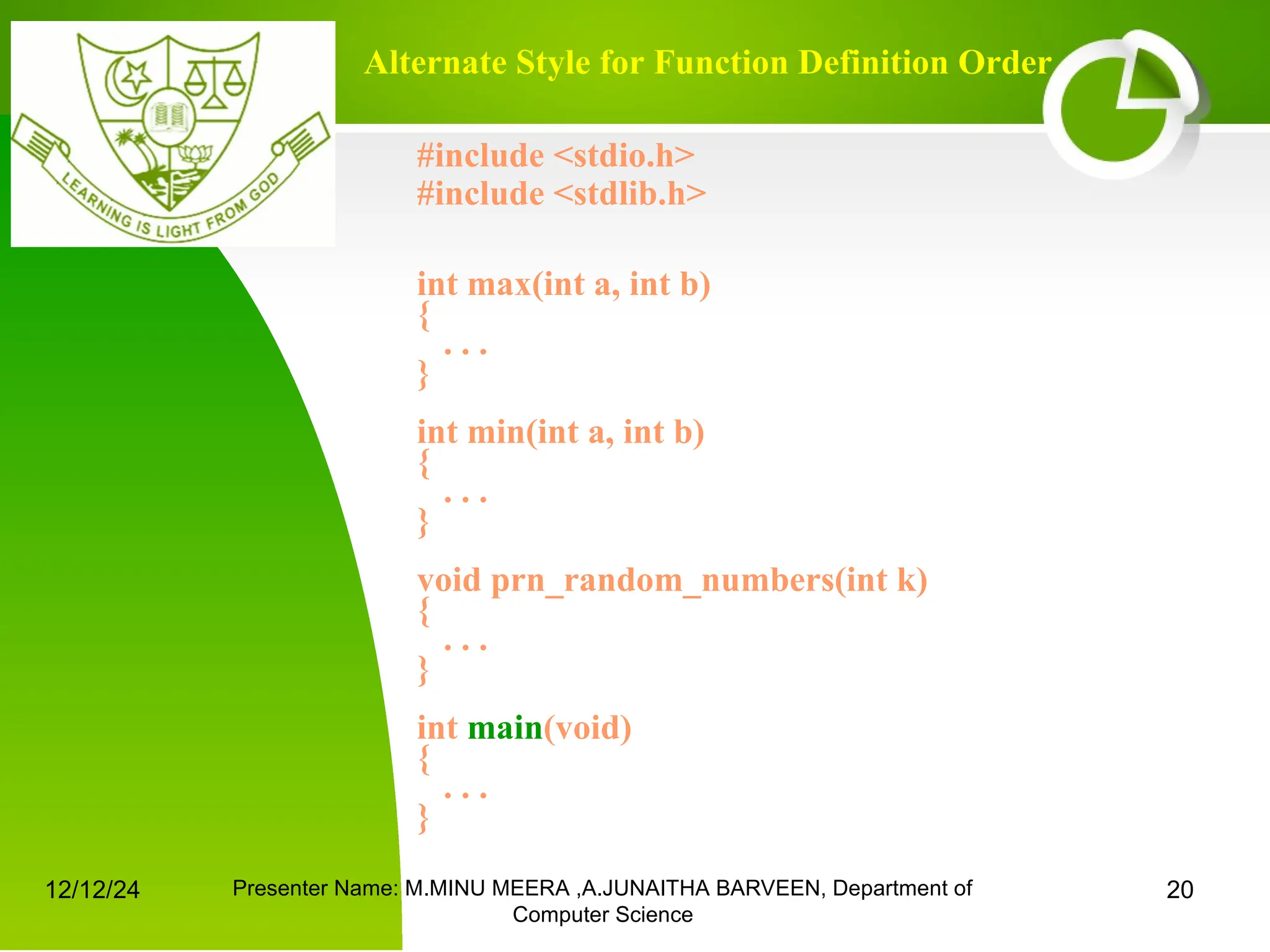 LEARNING IS LIGHT FROM GOD

Alternate Style for Function Definition Order

#include <stdio.h>
#include <stdlib.h>

int max(int a, int b)
{
. . .
}

int min(int a, int b)
{
. . .
}

void prn_random_numbers(int k)
{
. . .
}

int main(void)
{
. . .
}

12/12/24

Presenter Name: M.MINU MEERA ,A.JUNAITHA BARVEEN, Department of Computer Science

20